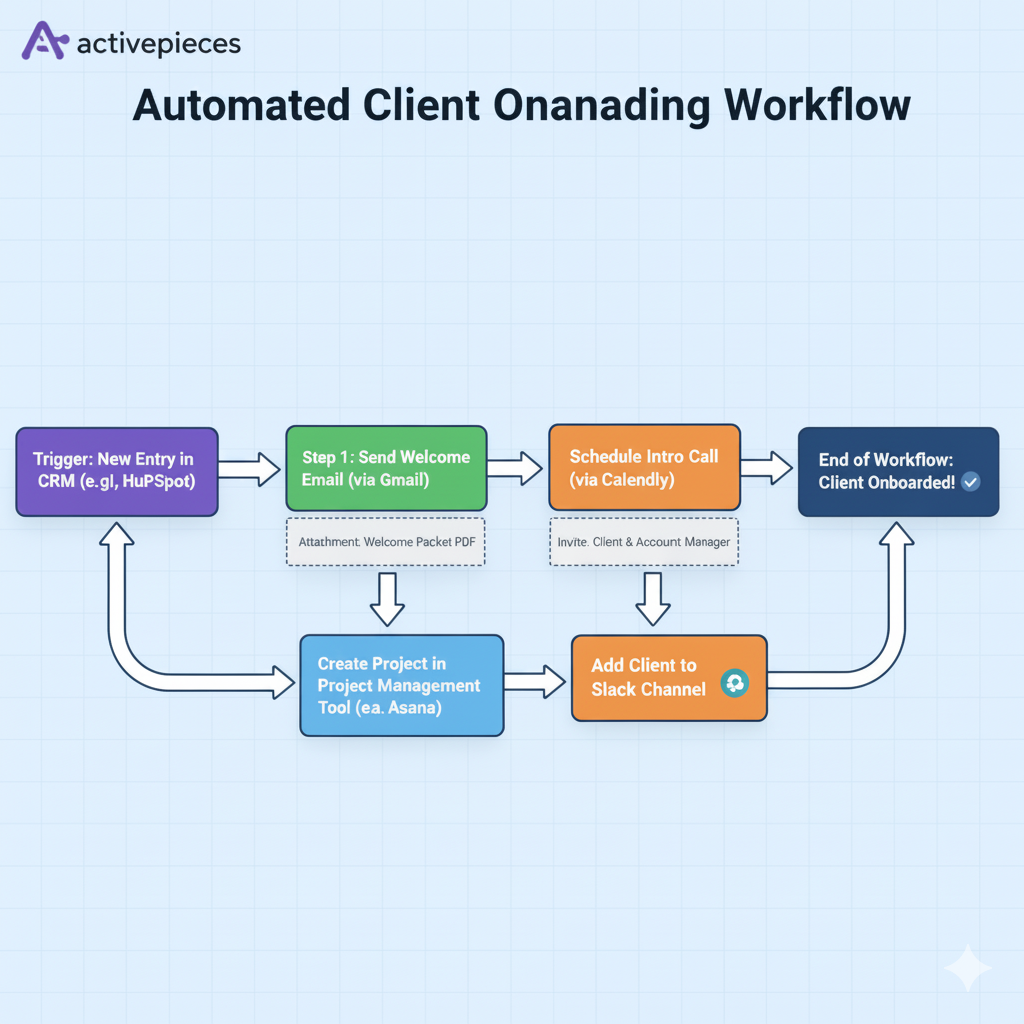 activepieces

Automated Client Onanading Workflow

Trigger: New Entry in CRM (e.gl, HuPSpot)

Step 1: Send Welcome Email (via Gmail)

Attathment. Welcome Packet PDF

Schedule Intro Call (via Calendly)

Invite. Client & Account Manager

End of Workflow: Client Onboarded!

Create Project in Project Management Tool (ea. Asana)

Add Client to Slack Channel